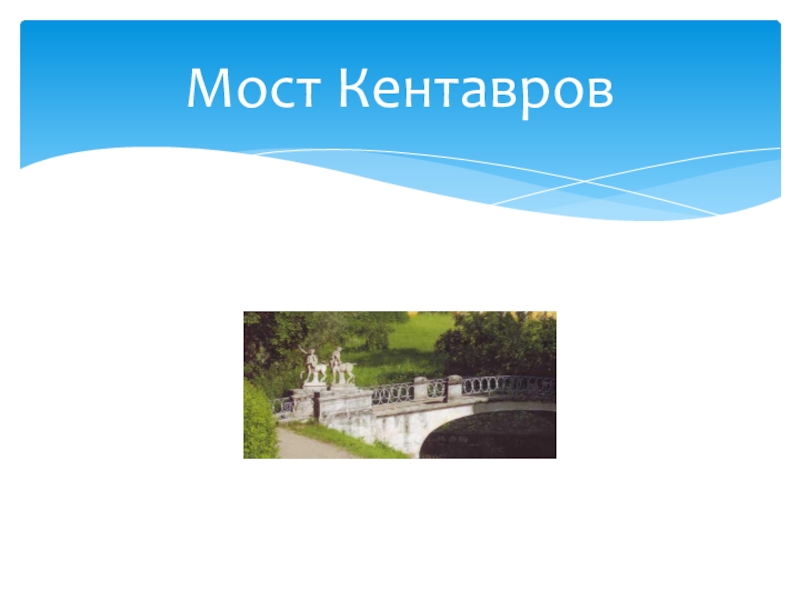 Мост Кентавров